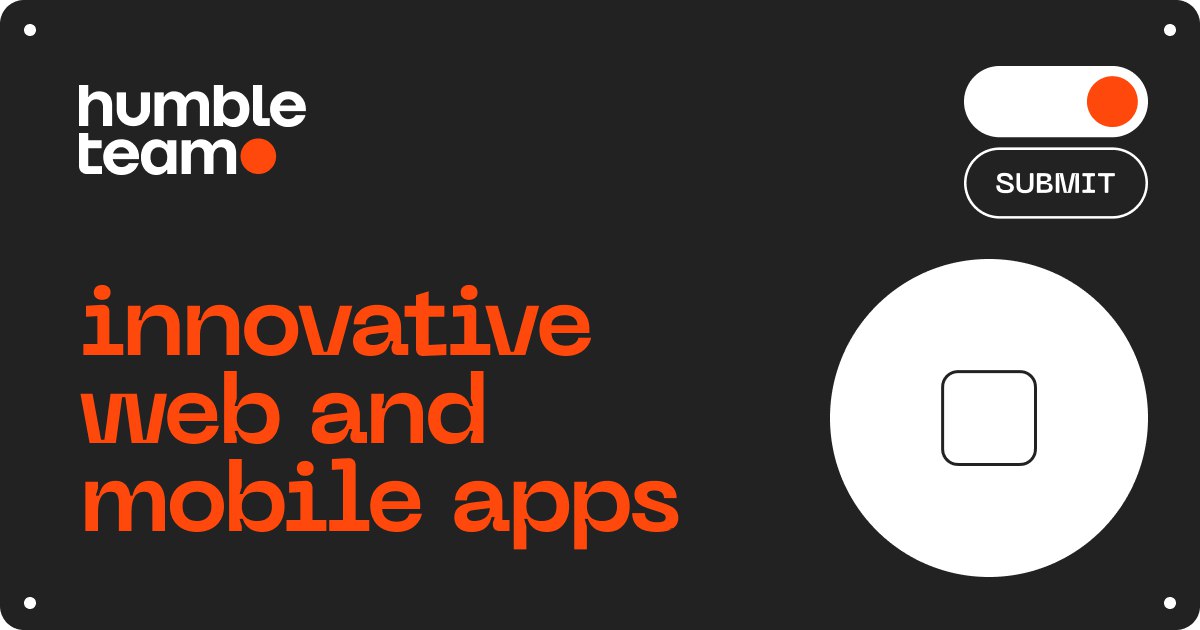 humble team

SUBMIT

innovative web and mobile apps